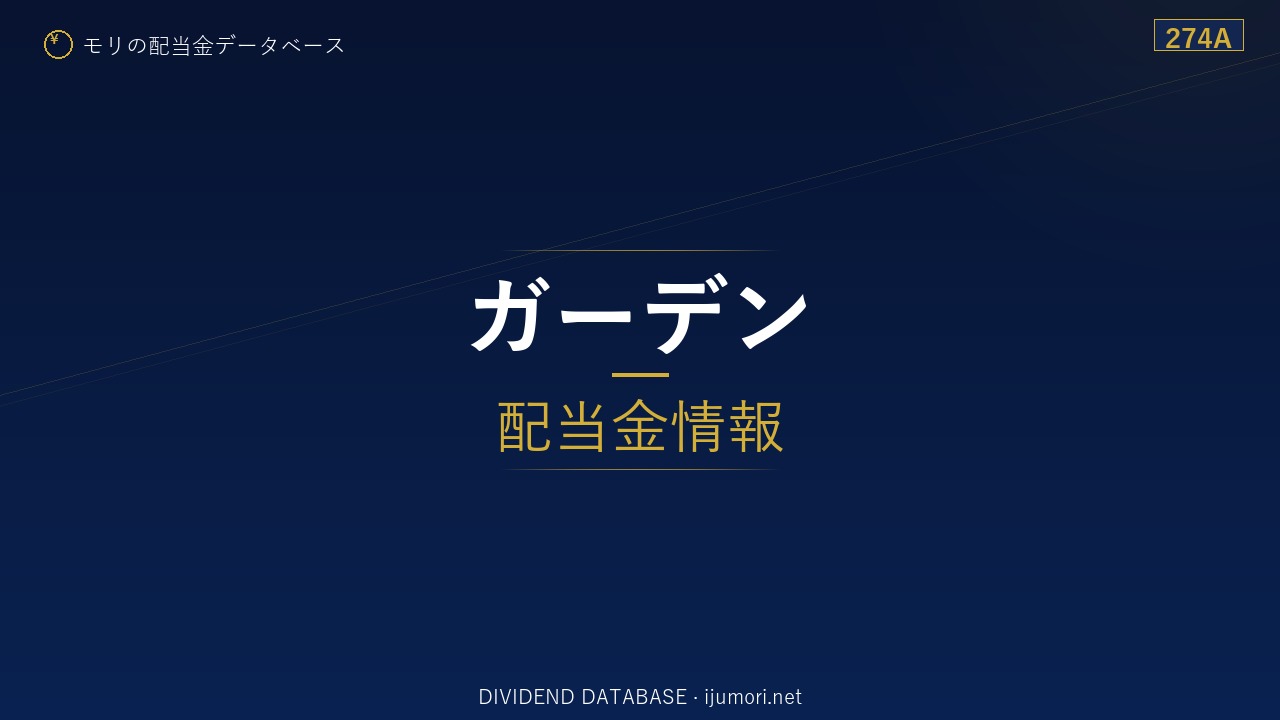 ¥ モリの配当金データベース

274A

ガーデン

配当金情報

DIVIDEND DATABASE · ijumori.net